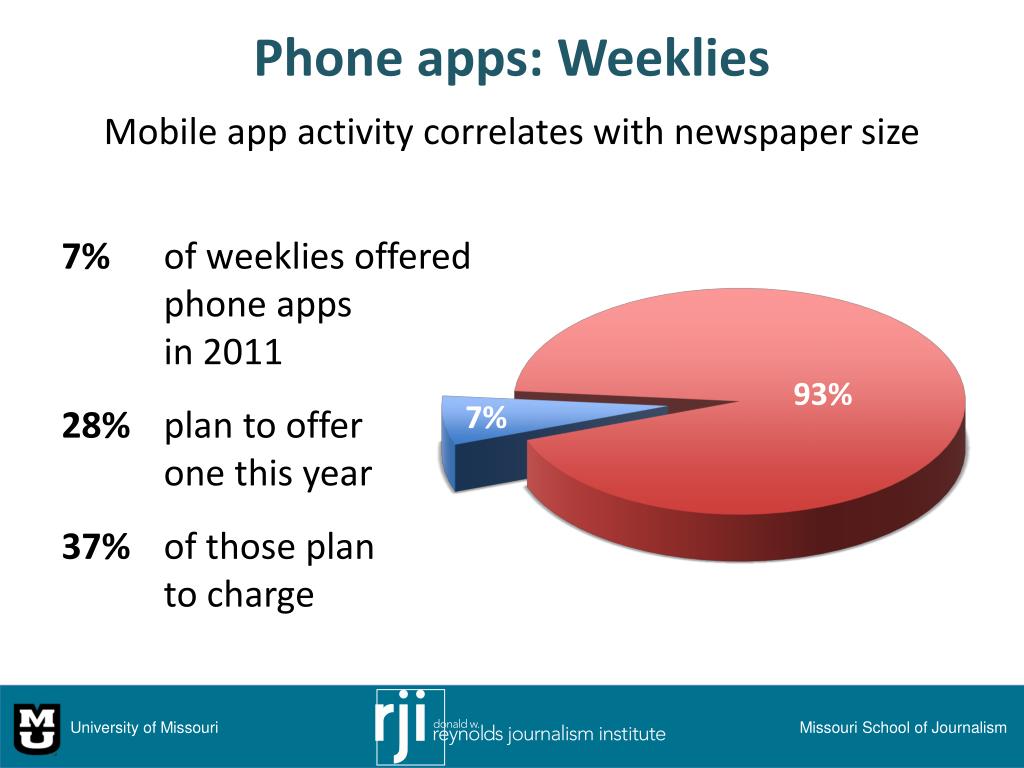 Phone apps: Weeklies

Mobile app activity correlates with newspaper size

7% of weeklies offered phone apps in 2011

28% plan to offer one this year

37% of those plan to charge

7%

93%

MU University of Missouri

rji donald w. reynolds journalism institute

Missouri School of Journalism